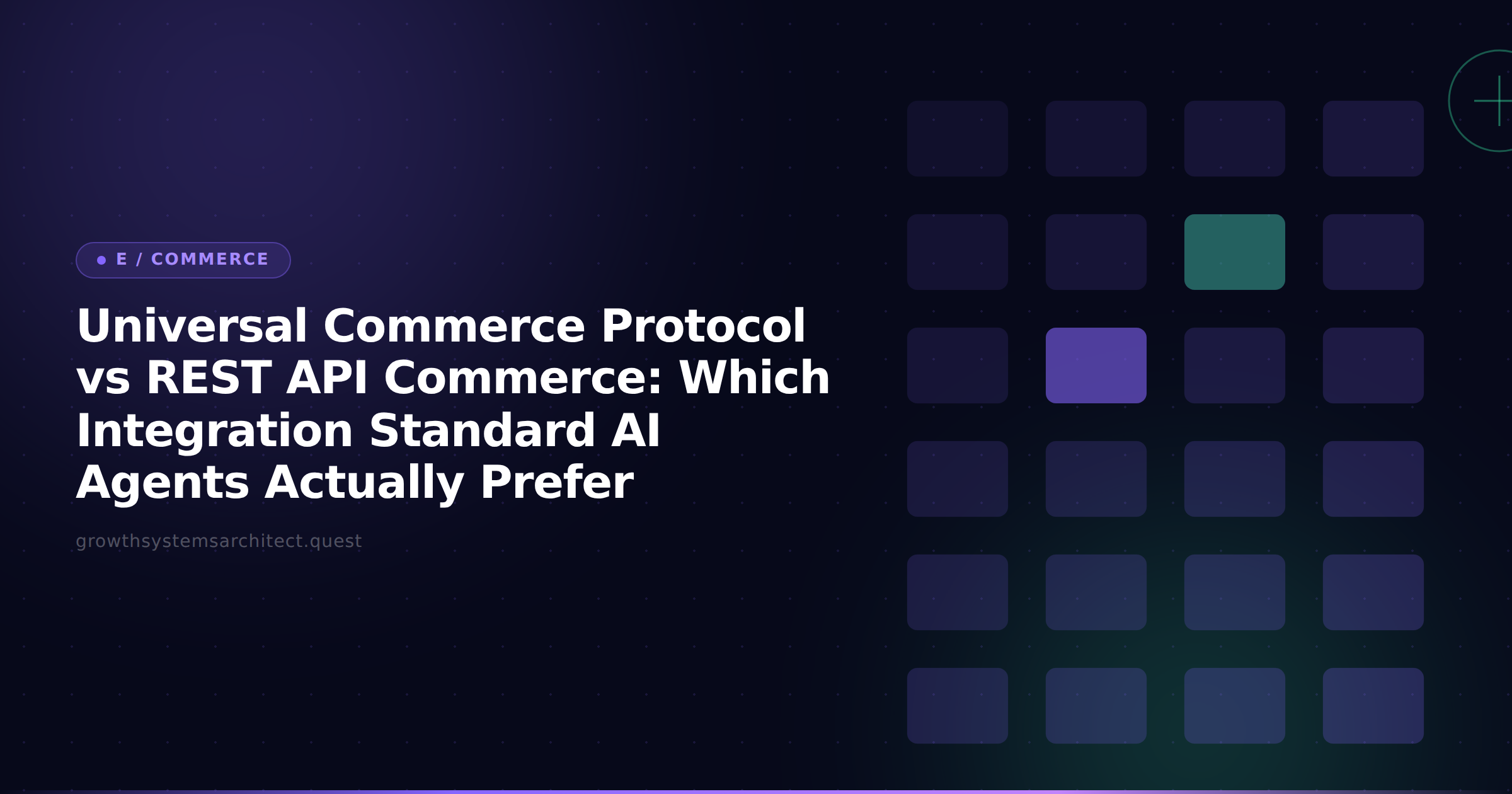 E / COMMERCE

Universal Commerce Protocol vs REST API Commerce: Which Integration Standard AI Agents Actually Prefer

growthsystemsarchitect.quest